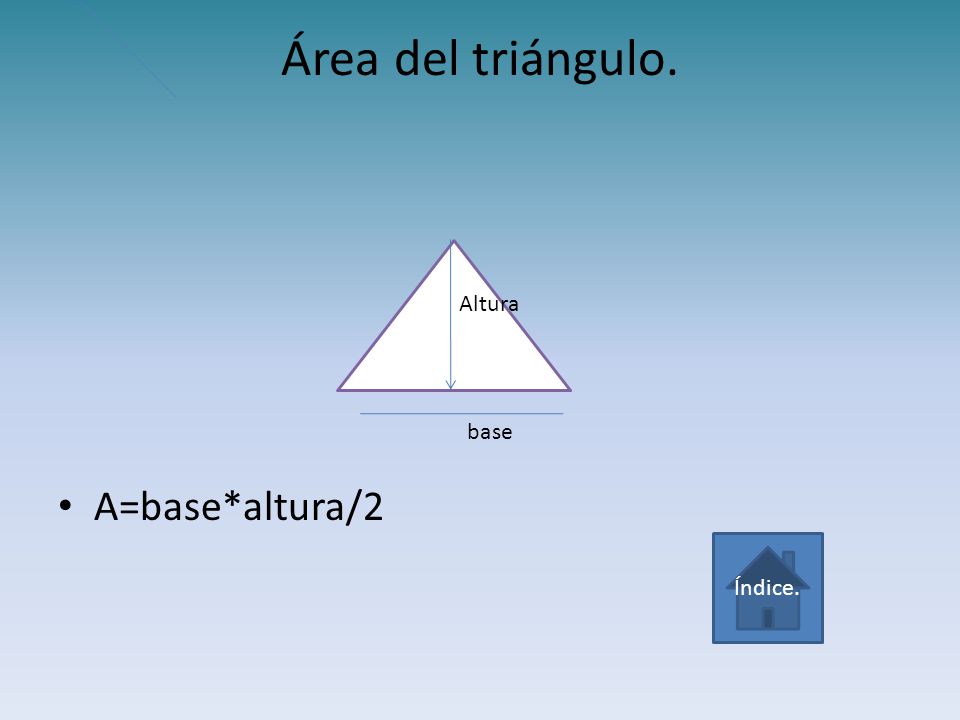 Área del triángulo.

Altura

base

• A=base*altura/2

Índice.